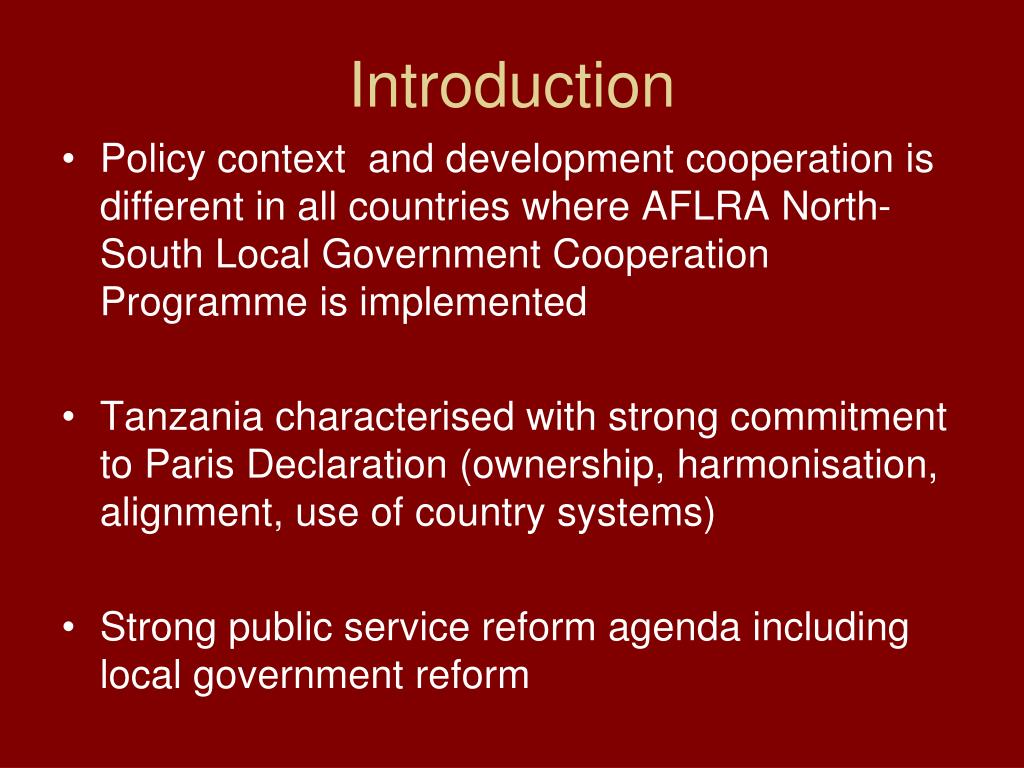 Introduction

• Policy context and development cooperation is different in all countries where AFLRA North-South Local Government Cooperation Programme is implemented

• Tanzania characterised with strong commitment to Paris Declaration (ownership, harmonisation, alignment, use of country systems)

• Strong public service reform agenda including local government reform